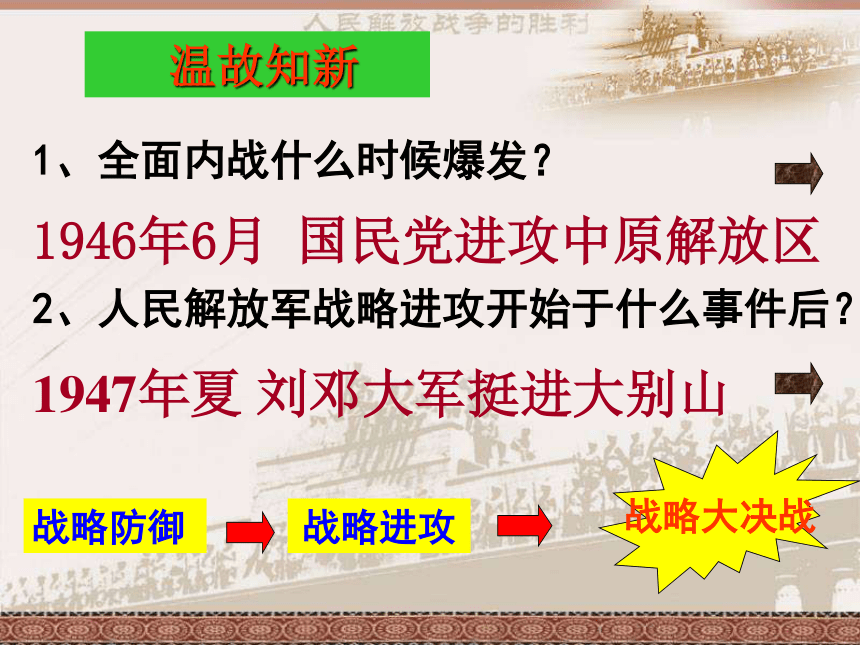 人民解放战争的胜利

温故知新

1、全面内战什么时候爆发？

1946年6月 国民党进攻中原解放区

2、人民解放军战略进攻开始于什么事件后？

1947年夏 刘邓大军挺进大别山

战略防御

战略进攻

战略大决战